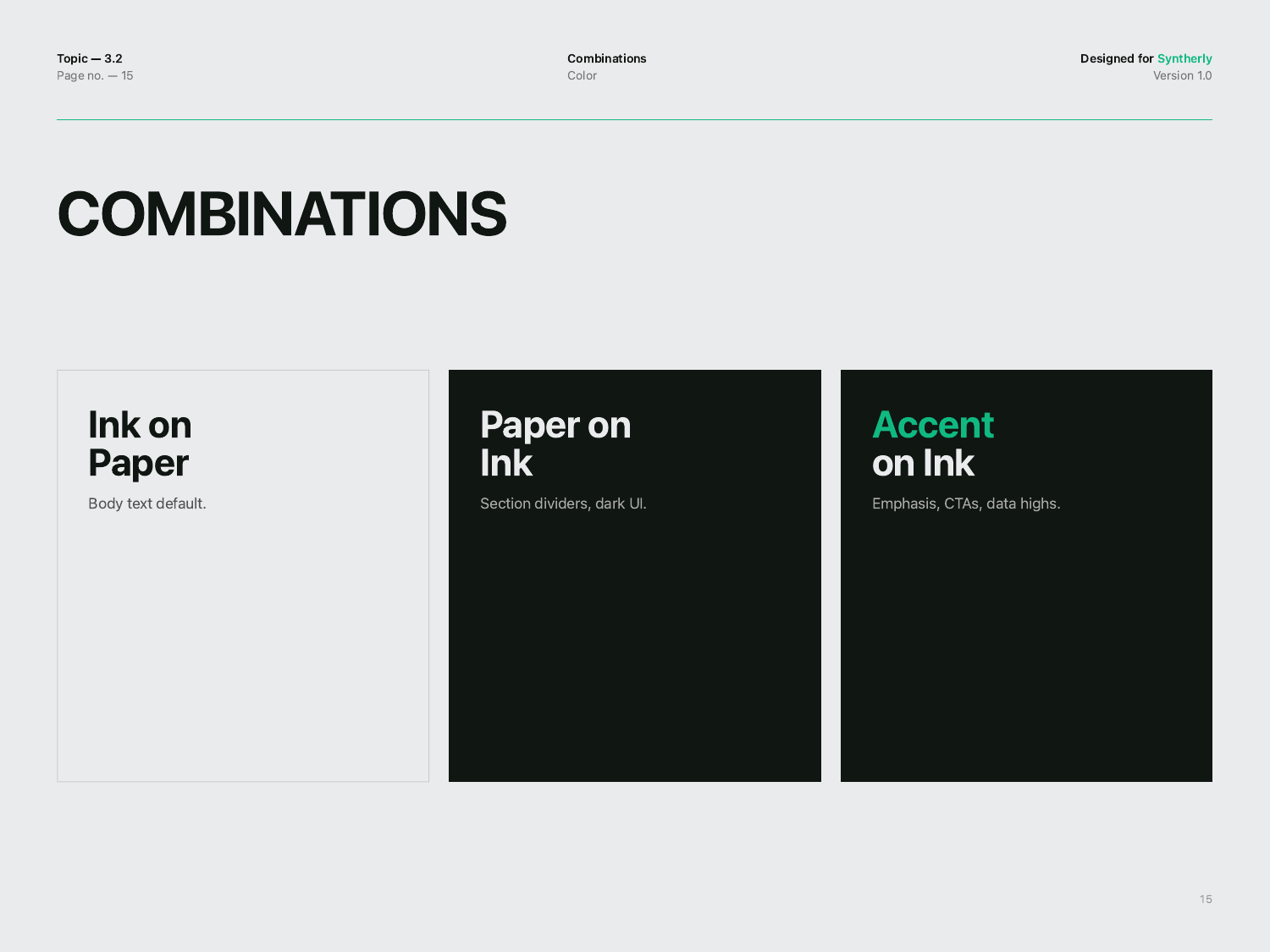 Topic — 3.2
Page no. — 15

Combinations
Color

Designed for Syntherly
Version 1.0

COMBINATIONS

Ink on Paper

Body text default.

Paper on Ink

Section dividers, dark UI.

Accent on Ink

Emphasis, CTAs, data highs.

15